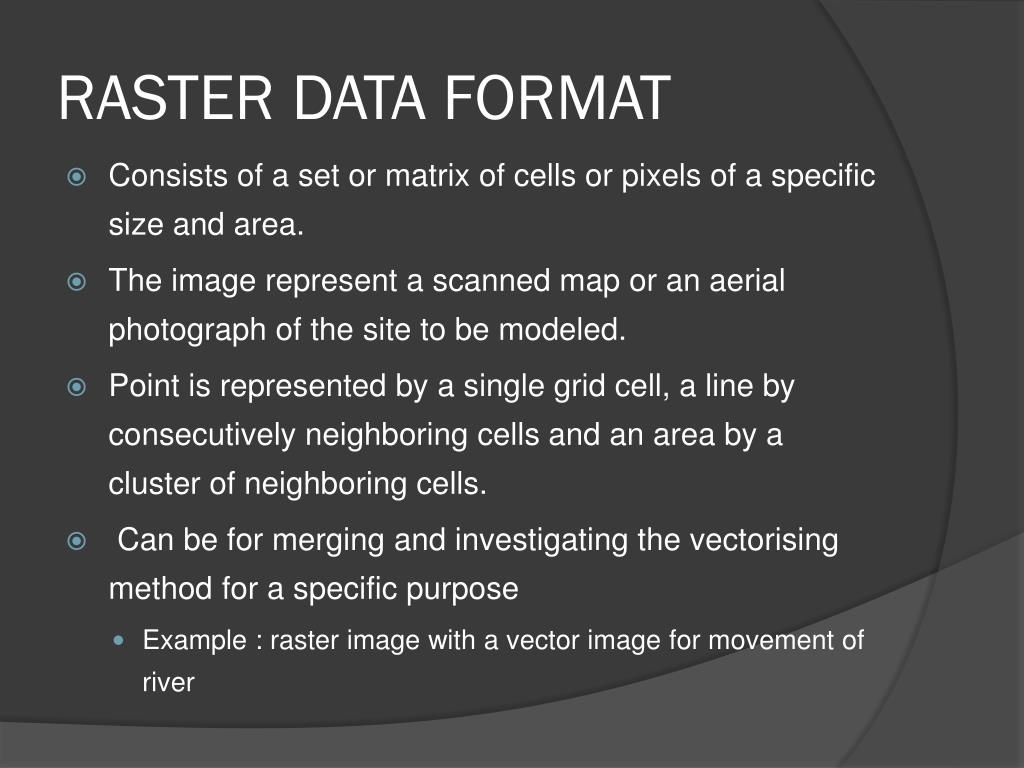 RASTER DATA FORMAT

Consists of a set or matrix of cells or pixels of a specific size and area.

The image represent a scanned map or an aerial photograph of the site to be modeled.

Point is represented by a single grid cell, a line by consecutively neighboring cells and an area by a cluster of neighboring cells.

Can be for merging and investigating the vectorising method for a specific purpose

Example : raster image with a vector image for movement of river